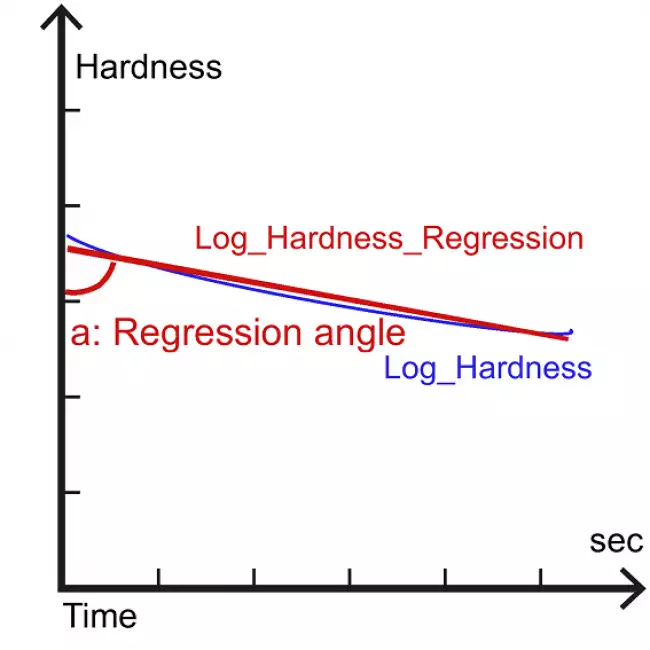 Hardness

Log_Hardness_Regression

a: Regression angle

Log_Hardness

sec

Time